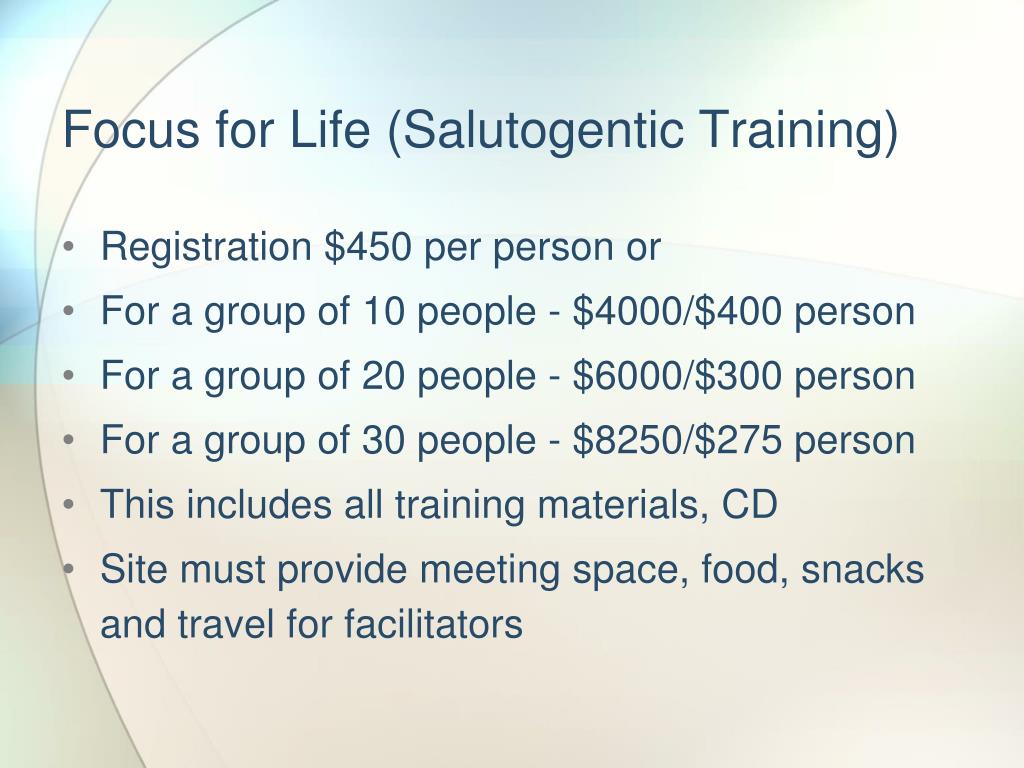 Focus for Life (Salutogentic Training)

• Registration \$450 per person or
• For a group of 10 people - \$4000/\$400 person
• For a group of 20 people - \$6000/\$300 person
• For a group of 30 people - \$8250/\$275 person
• This includes all training materials, CD
• Site must provide meeting space, food, snacks and travel for facilitators